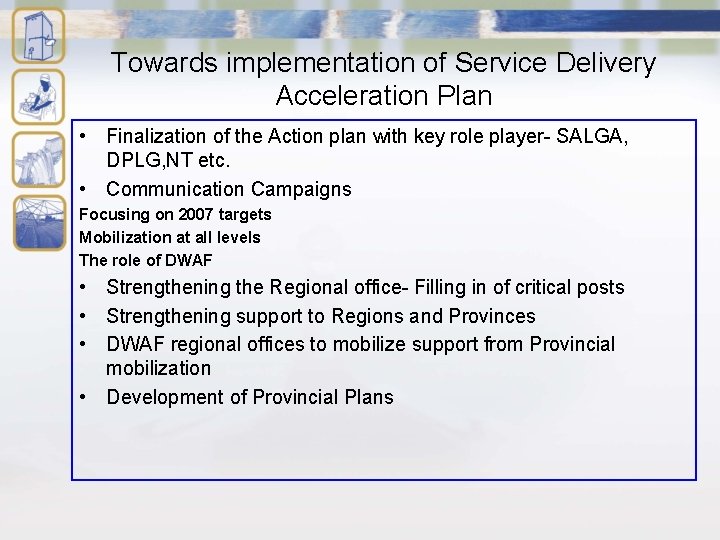 Towards implementation of Service Delivery Acceleration Plan

• Finalization of the Action plan with key role player- SALGA, DPLG,NT etc.
• Communication Campaigns

Focusing on 2007 targets

Mobilization at all levels

The role of DWAF

• Strengthening the Regional office- Filling in of critical posts
• Strengthening support to Regions and Provinces
• DWAF regional offices to mobilize support from Provincial mobilization
• Development of Provincial Plans